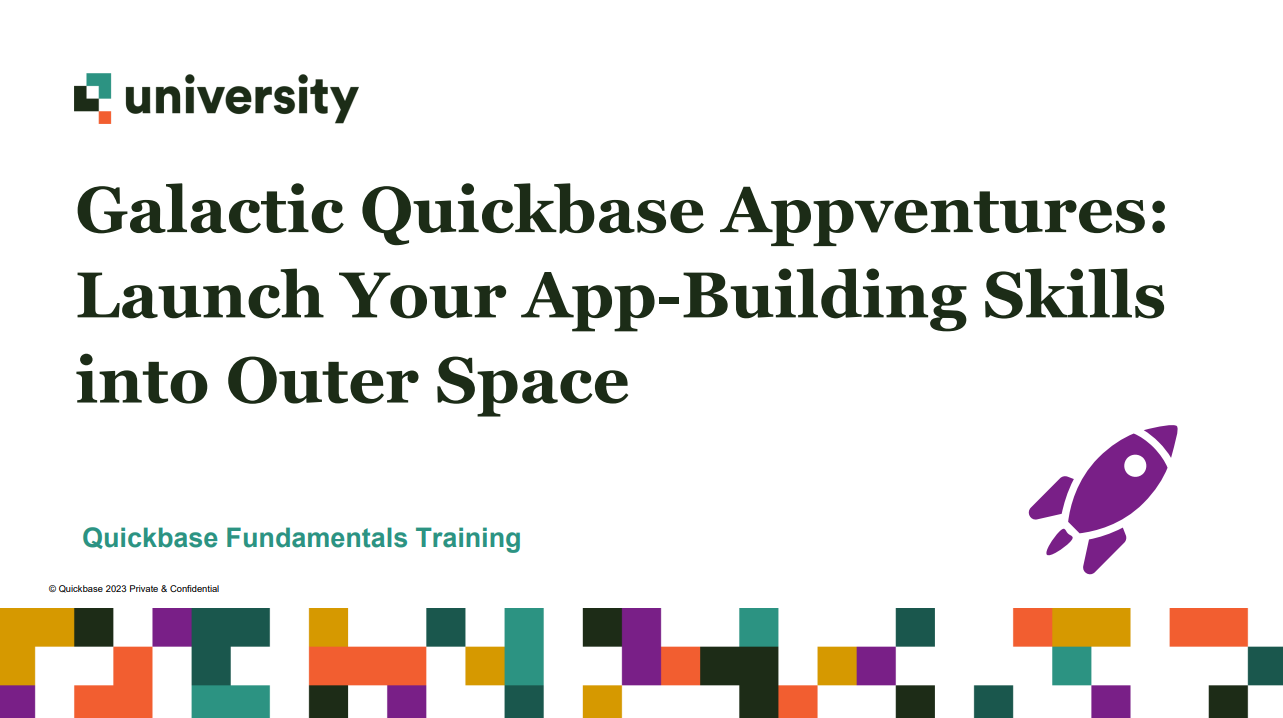 university

Galactic Quickbase Appventures: Launch Your App-Building Skills into Outer Space

Quickbase Fundamentals Training

© Quickbase 2023 Private & Confidential